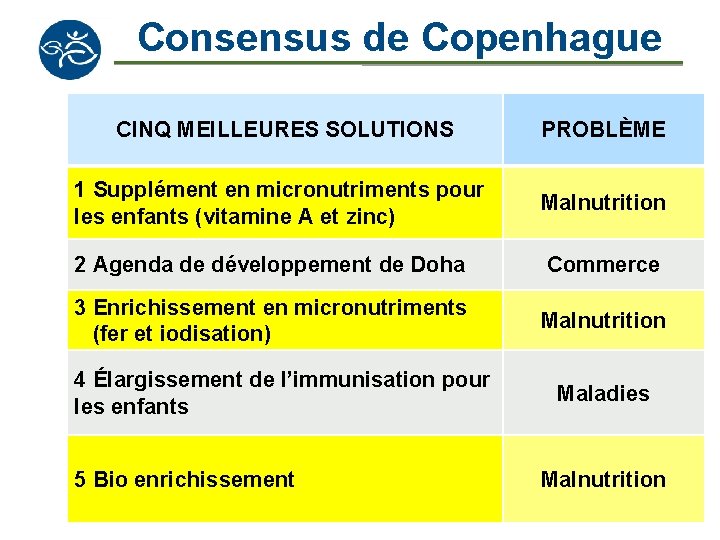 Consensus de Copenhague

| CINQ MEILLEURES SOLUTIONS | PROBLÈME |
|---|---|
| 1 Supplément en micronutriments pour les enfants (vitamine A et zinc) | Malnutrition |
| 2 Agenda de développement de Doha | Commerce |
| 3 Enrichissement en micronutriments (fer et iodisation) | Malnutrition |
| 4 Élargissement de l'immunisation pour les enfants | Maladies |
| 5 Bio enrichissement | Malnutrition |